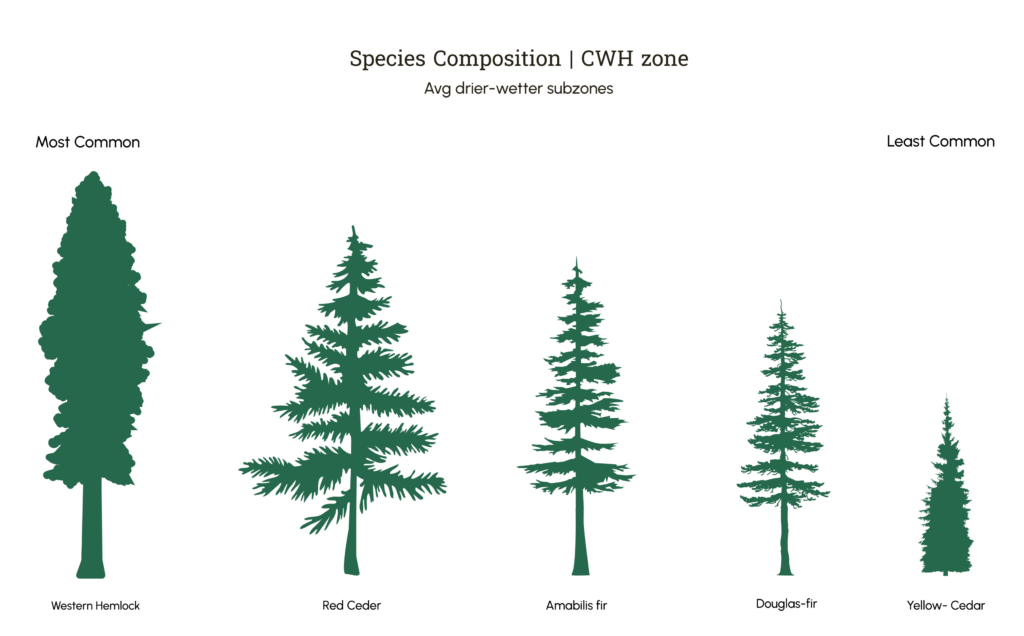 Species Composition | CWH zone

Avg drier-wetter subzones

Most Common

Least Common

Western Hemlock

Red Ceder

Amabilis fir

Douglas-fir

Yellow- Cedar